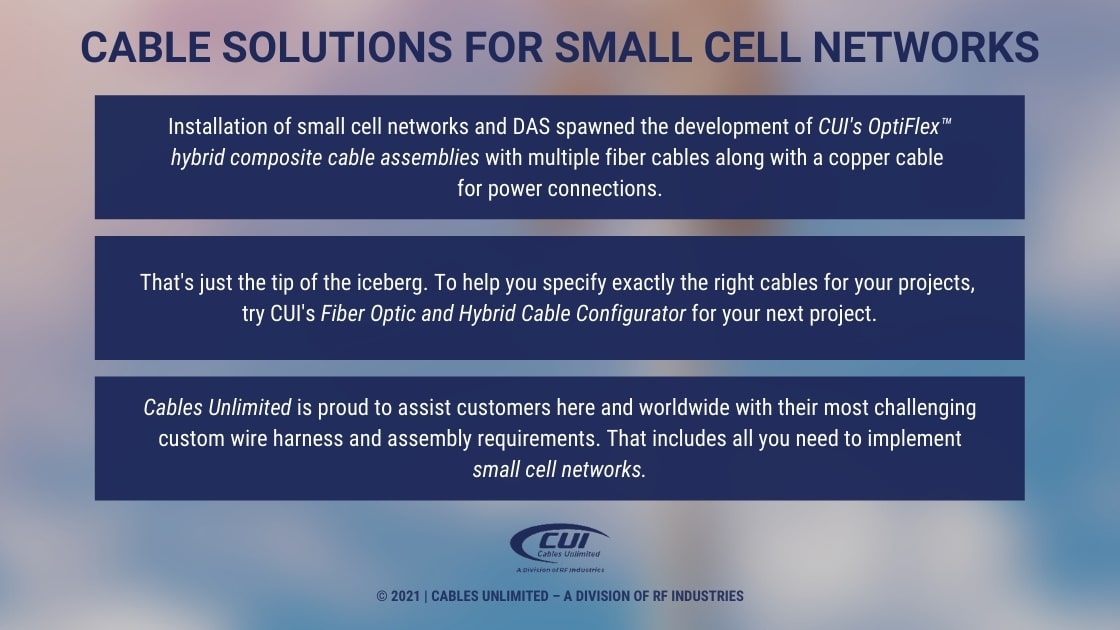 CABLE SOLUTIONS FOR SMALL CELL NETWORKS

Installation of small cell networks and DAS spawned the development of CUI's OptiFlex™ hybrid composite cable assemblies with multiple fiber cables along with a copper cable for power connections.

That's just the tip of the iceberg. To help you specify exactly the right cables for your projects, try CUI's Fiber Optic and Hybrid Cable Configurator for your next project.

Cables Unlimited is proud to assist customers here and worldwide with their most challenging custom wire harness and assembly requirements. That includes all you need to implement small cell networks.

CUI
Cables Unlimited
A Division of RF Industries

© 2021 | CABLES UNLIMITED – A DIVISION OF RF INDUSTRIES